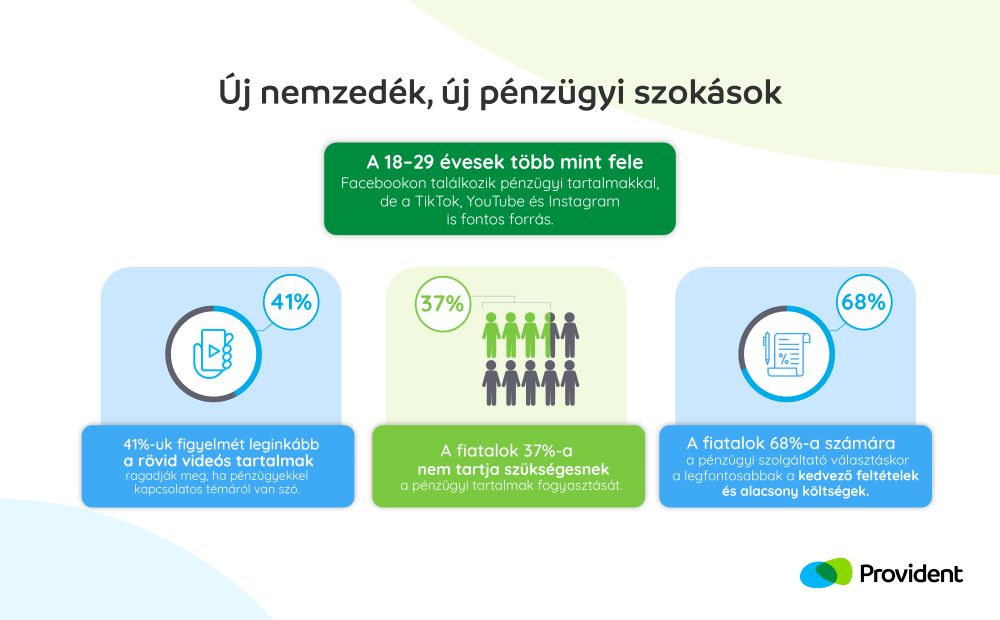 Új nemzedék, új pénzügyi szokások

A 18–29 évesek több mint fele
Facebookon találkozik pénzügyi tartalmakkal, de a TikTok, YouTube és Instagram is fontos forrás.

41%

41%-uk figyelmét leginkább a rövid videós tartalmak ragadják meg, ha pénzügyekkel kapcsolatos témáról van szó.

37%

A fiatalok 37%-a nem tartja szükségesnek a pénzügyi tartalmak fogyasztását.

68%

%

A fiatalok 68%-a számára a pénzügyi szolgáltató választáskor a legfontosabbak a kedvező feltételek és alacsony költségek.

Provident